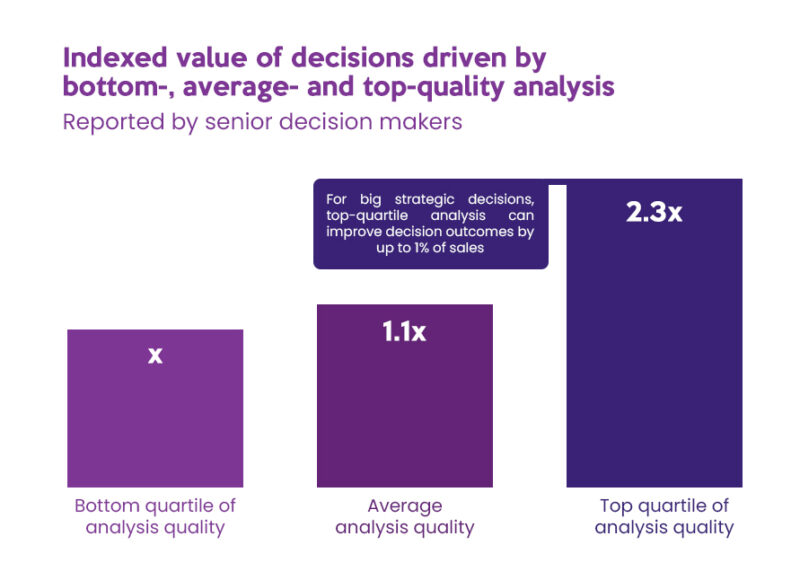 Indexed value of decisions driven by bottom-, average- and top-quality analysis
Reported by senior decision makers

For big strategic decisions, top-quartile analysis can improve decision outcomes by up to 1% of sales

x

1.1x

2.3x

Bottom quartile of analysis quality

Average analysis quality

Top quartile of analysis quality